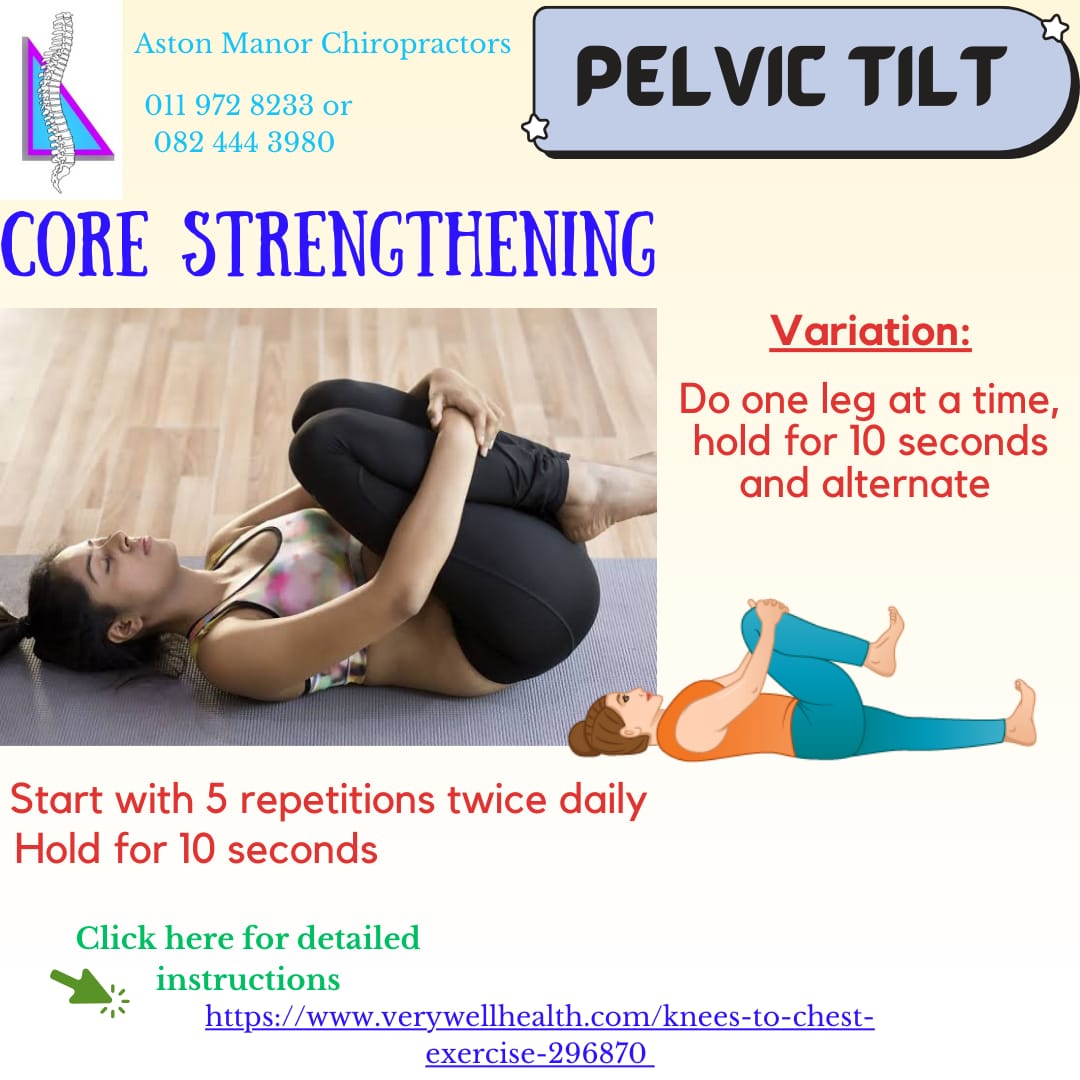 Aston Manor Chiropractors

011 972 8233 or
082 444 3980

PELVIC TILT

CORE STRENGTHENING

Variation:

Do one leg at a time, hold for 10 seconds and alternate

Start with 5 repetitions twice daily
Hold for 10 seconds

Click here for detailed instructions

https://www.verywellhealth.com/knees-to-chest-exercise-296870